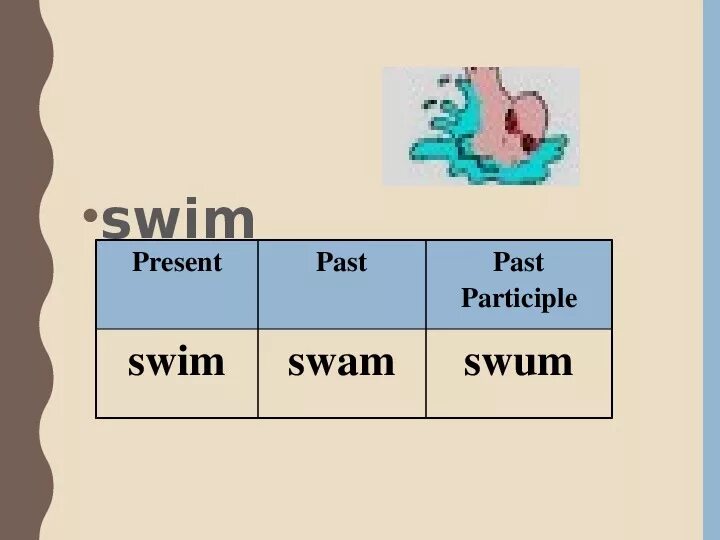 •swim

| Present | Past | Past Participle |
|---|---|---|
| swim | swam | swum |